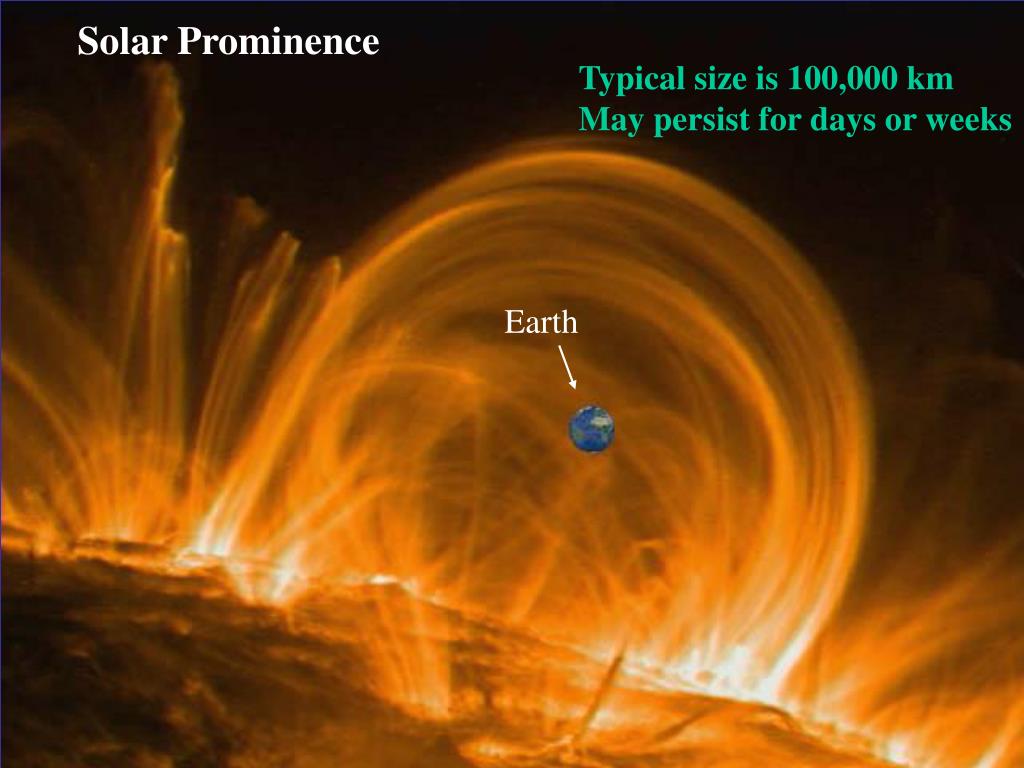 Solar Prominence

Typical size is 100,000 km
May persist for days or weeks

Earth